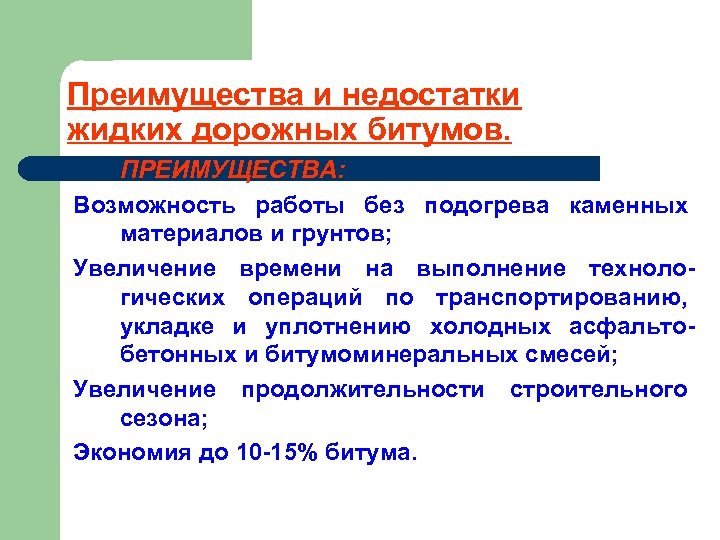 Преимущества и недостатки жидких дорожных битумов.

ПРЕИМУЩЕСТВА:

Возможность работы без подогрева каменных материалов и грунтов;

Увеличение времени на выполнение технологических операций по транспортированию, укладке и уплотнению холодных асфальтобетонных и битумоминеральных смесей;

Увеличение продолжительности строительного сезона;

Экономия до 10-15% битума.